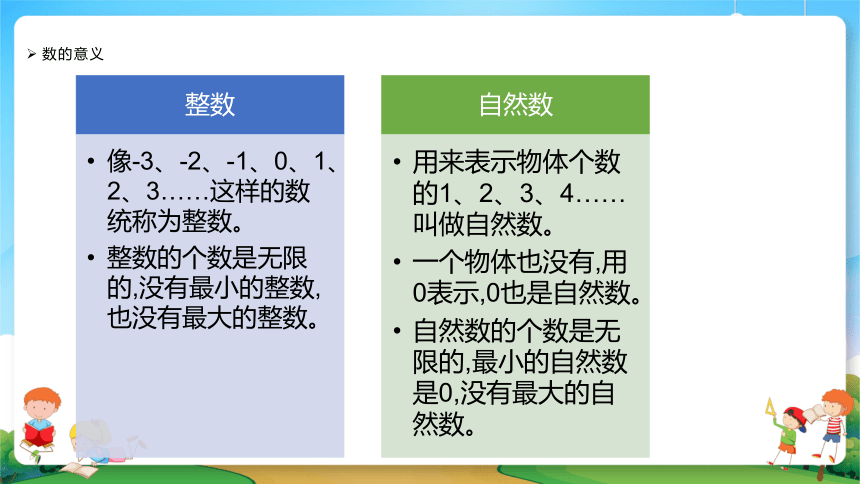 ➢ 数的意义

整数

• 像-3、-2、-1、0、1、2、3……这样的数统称为整数。
• 整数的个数是无限的,没有最小的整数,也没有最大的整数。

自然数

• 用来表示物体个数的1、2、3、4……叫做自然数。
• 一个物体也没有,用0表示,0也是自然数。
• 自然数的个数是无限的,最小的自然数是0,没有最大的自然数。